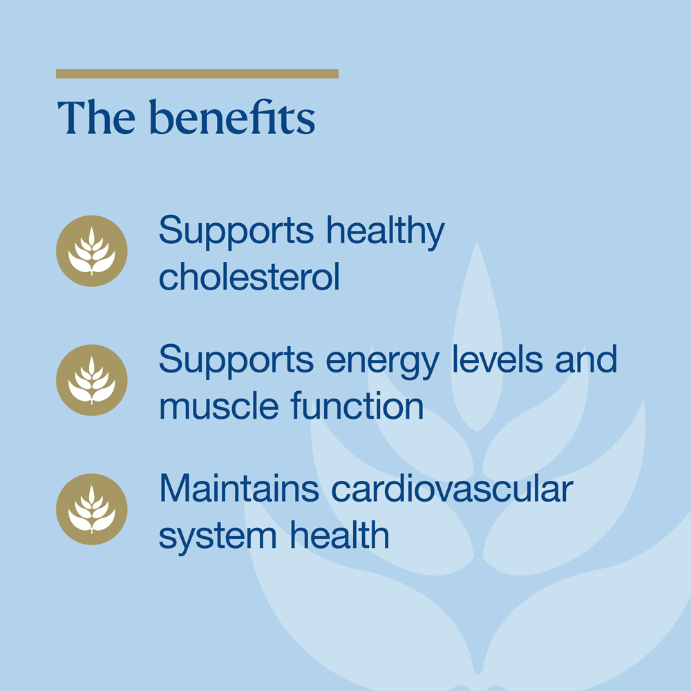 The benefits

Supports healthy cholesterol

Supports energy levels and muscle function

Maintains cardiovascular system health